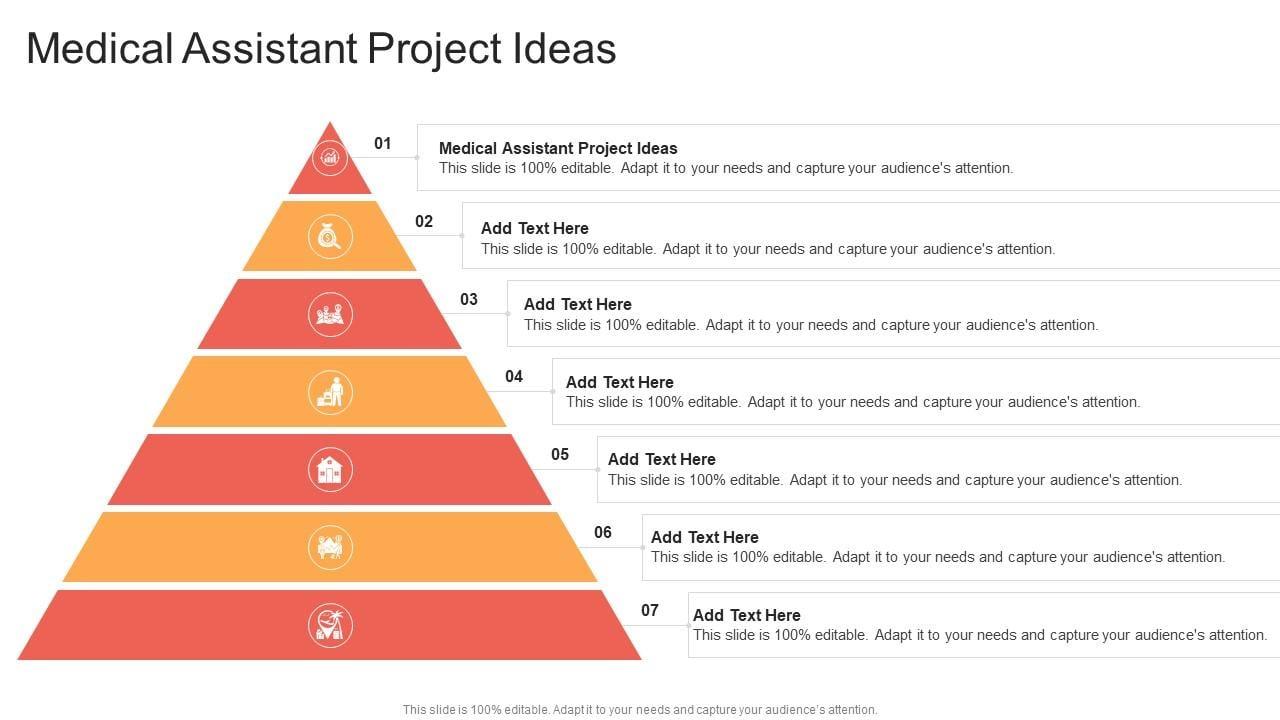 Medical Assistant Project Ideas

01
Medical Assistant Project Ideas
This slide is 100% editable. Adapt it to your needs and capture your audience's attention.

02
Add Text Here
This slide is 100% editable. Adapt it to your needs and capture your audience's attention.

03
Add Text Here
This slide is 100% editable. Adapt it to your needs and capture your audience's attention.

04
Add Text Here
This slide is 100% editable. Adapt it to your needs and capture your audience's attention.

05
Add Text Here
This slide is 100% editable. Adapt it to your needs and capture your audience's attention.

06
Add Text Here
This slide is 100% editable. Adapt it to your needs and capture your audience's attention.

07
Add Text Here
This slide is 100% editable. Adapt it to your needs and capture your audience's attention.

This slide is 100% editable. Adapt it to your needs and capture your audience's attention.